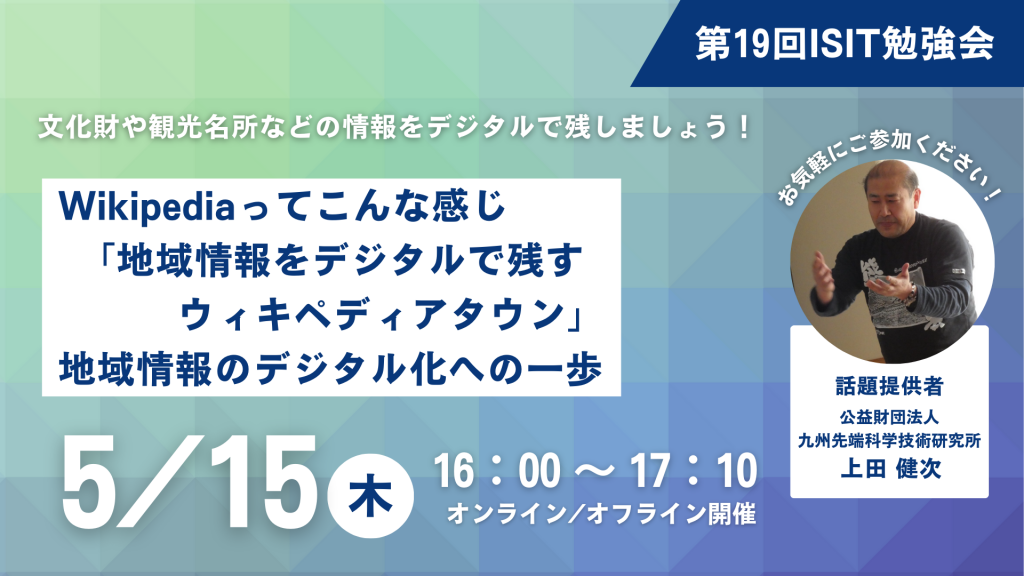 第19回ISIT勉強会

文化財や観光名所などの情報をデジタルで残しましょう！

Wikipediaってこんな感じ
「地域情報をデジタルで残す
ウィキペディアタウン」
地域情報のデジタル化への一歩

お気軽にご参加ください！

話題提供者
公益財団法人
九州先端科学技術研究所
上田 健次

5／15 木 16：00 ～ 17：10
オンライン／オフライン開催